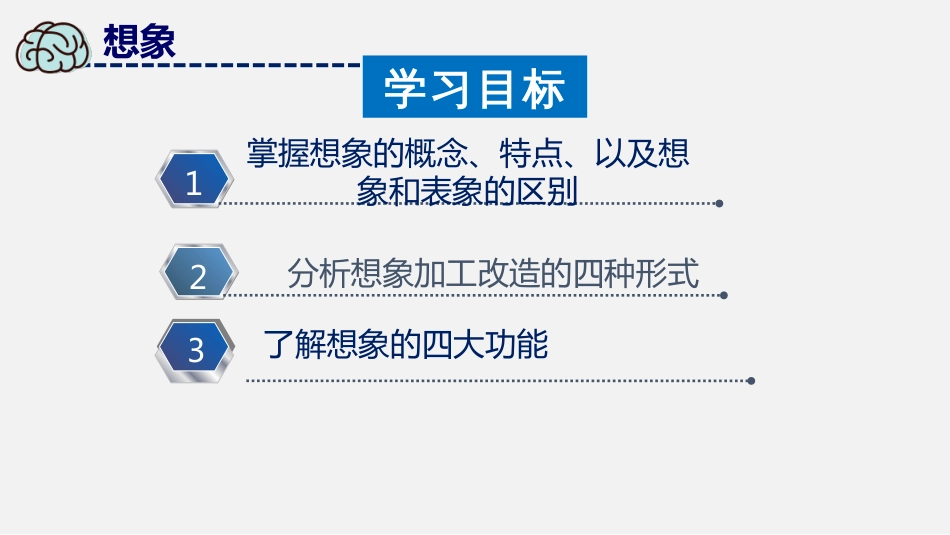 想象

学习目标

1 掌握想象的概念、特点、以及想象和表象的区别

2 分析想象加工改造的四种形式

3 了解想象的四大功能